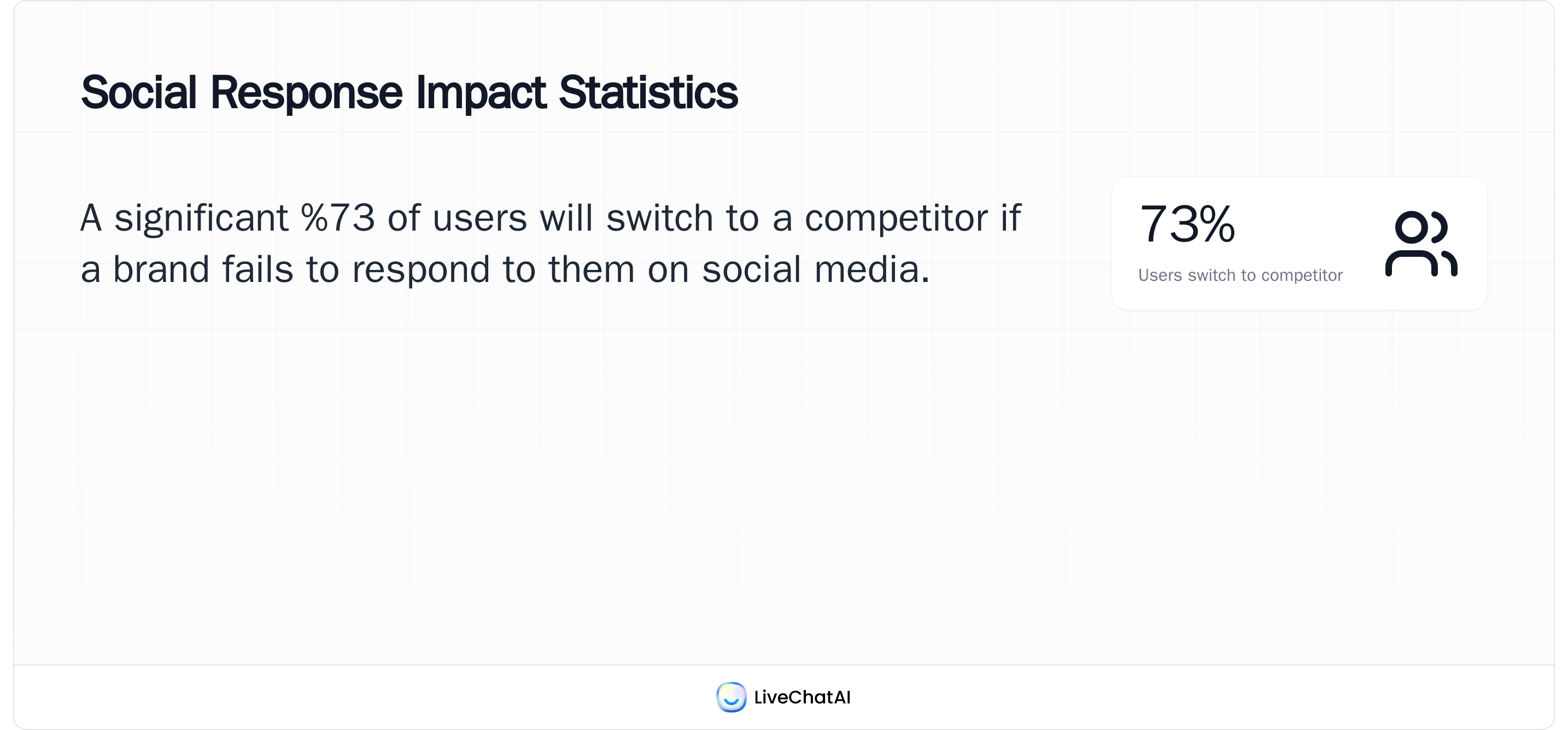 Social Response Impact Statistics

A significant %73 of users will switch to a competitor if a brand fails to respond to them on social media.

73%

Users switch to competitor

LiveChatAI